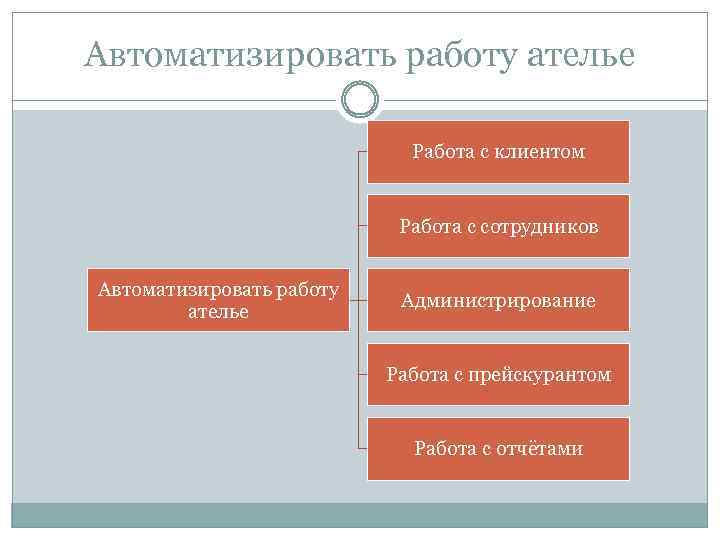 Автоматизировать работу ателье

Автоматизировать работу ателье

Работа с клиентом

Работа с сотрудников

Администрирование

Работа с прейскурантом

Работа с отчётами